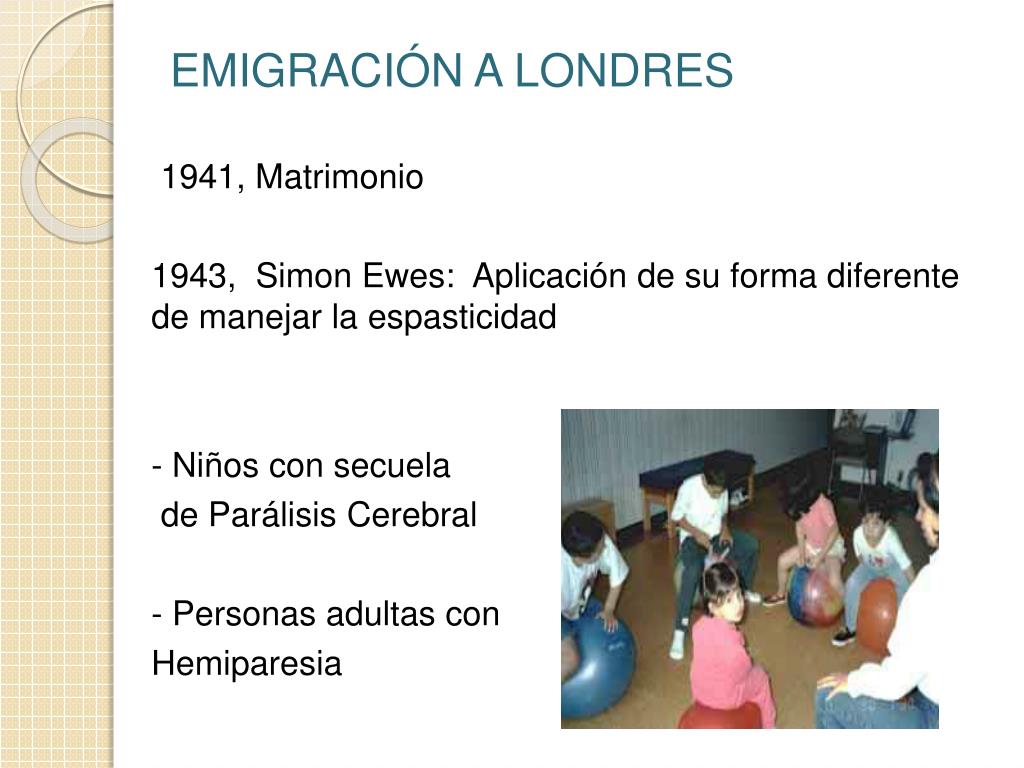 EMIGRACIÓN A LONDRES

1941, Matrimonio

1943, Simon Ewes: Aplicación de su forma diferente de manejar la espasticidad

- Niños con secuela de Parálisis Cerebral

- Personas adultas con Hemiparesia